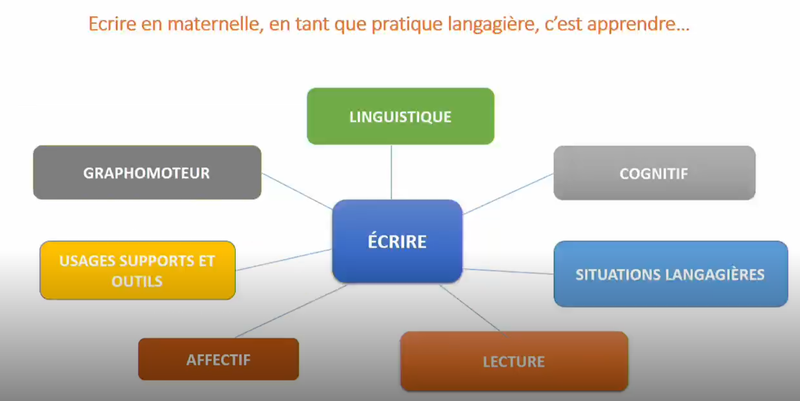 Ecrire en maternelle, en tant que pratique langagière, c'est apprendre…

LINGUISTIQUE

GRAPHOMOTEUR

COGNITIF

ÉCRIRE

USAGES SUPPORTS ET OUTILS

SITUATIONS LANGAGIÈRES

AFFECTIF

LECTURE